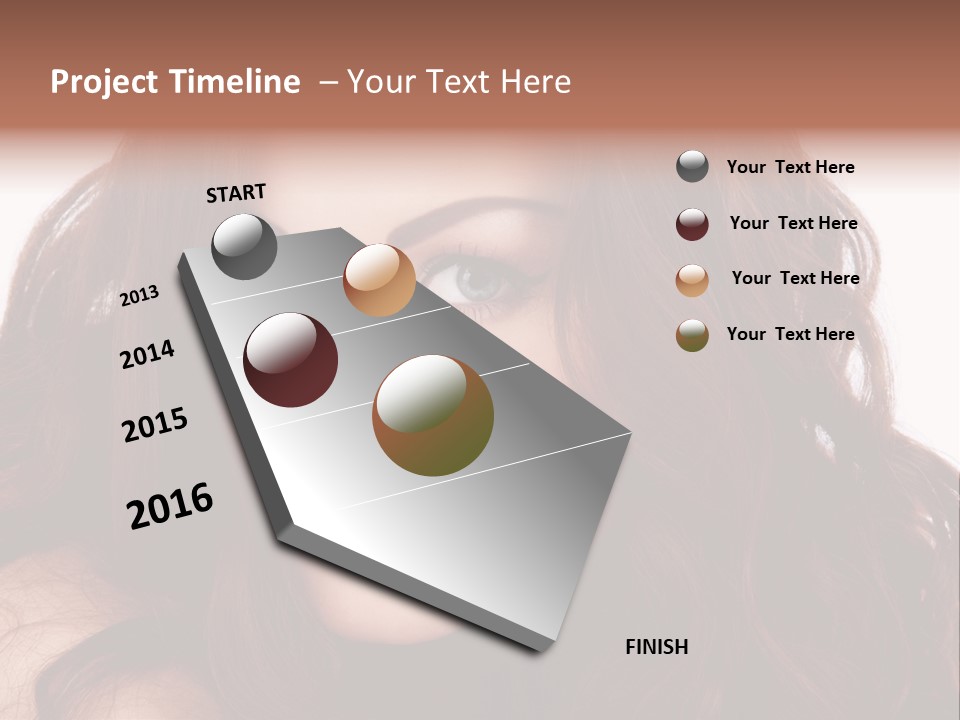 Project Timeline – Your Text Here

START

2013

2014

2015

2016

FINISH

Your Text Here

Your Text Here

Your Text Here

Your Text Here